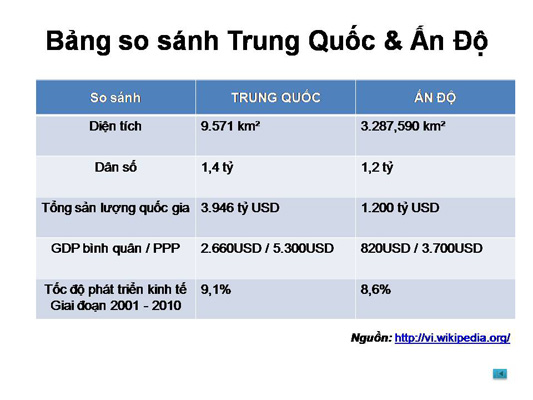 Bảng so sánh Trung Quốc & Ấn Độ

| So sánh | TRUNG QUỐC | ẤN ĐỘ |
|---|---|---|
| Diện tích | 9.571 km² | 3.287,590 km² |
| Dân số | 1,4 tỷ | 1,2 tỷ |
| Tổng sản lượng quốc gia | 3.946 tỷ USD | 1.200 tỷ USD |
| GDP bình quân / PPP | 2.660USD / 5.300USD | 820USD / 3.700USD |
| Tốc độ phát triển kinh tế Giai đoạn 2001 - 2010 | 9,1% | 8,6% |

Nguồn: http://vi.wikipedia.org/